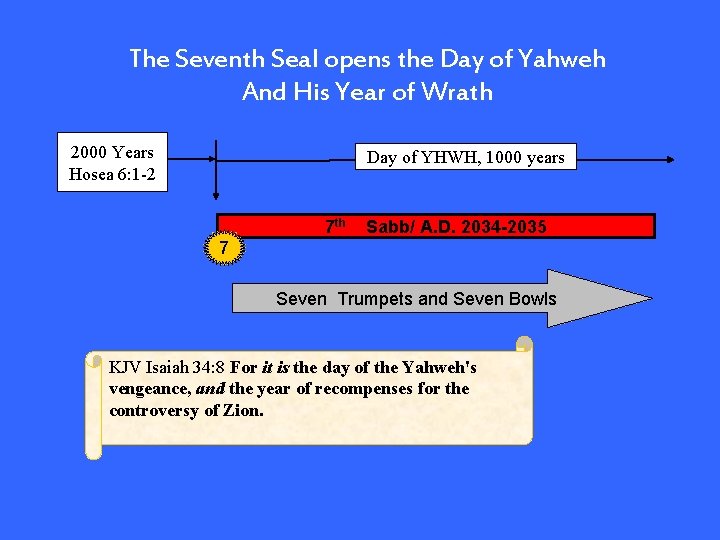 The Seventh Seal opens the Day of Yahweh
And His Year of Wrath

2000 Years
Hosea 6:1-2

Day of YHWH, 1000 years

7th Sabb/ A.D. 2034-2035

7

Seven Trumpets and Seven Bowls

KJV Isaiah 34:8 For it is the day of the Yahweh's vengeance, and the year of recompenses for the controversy of Zion.